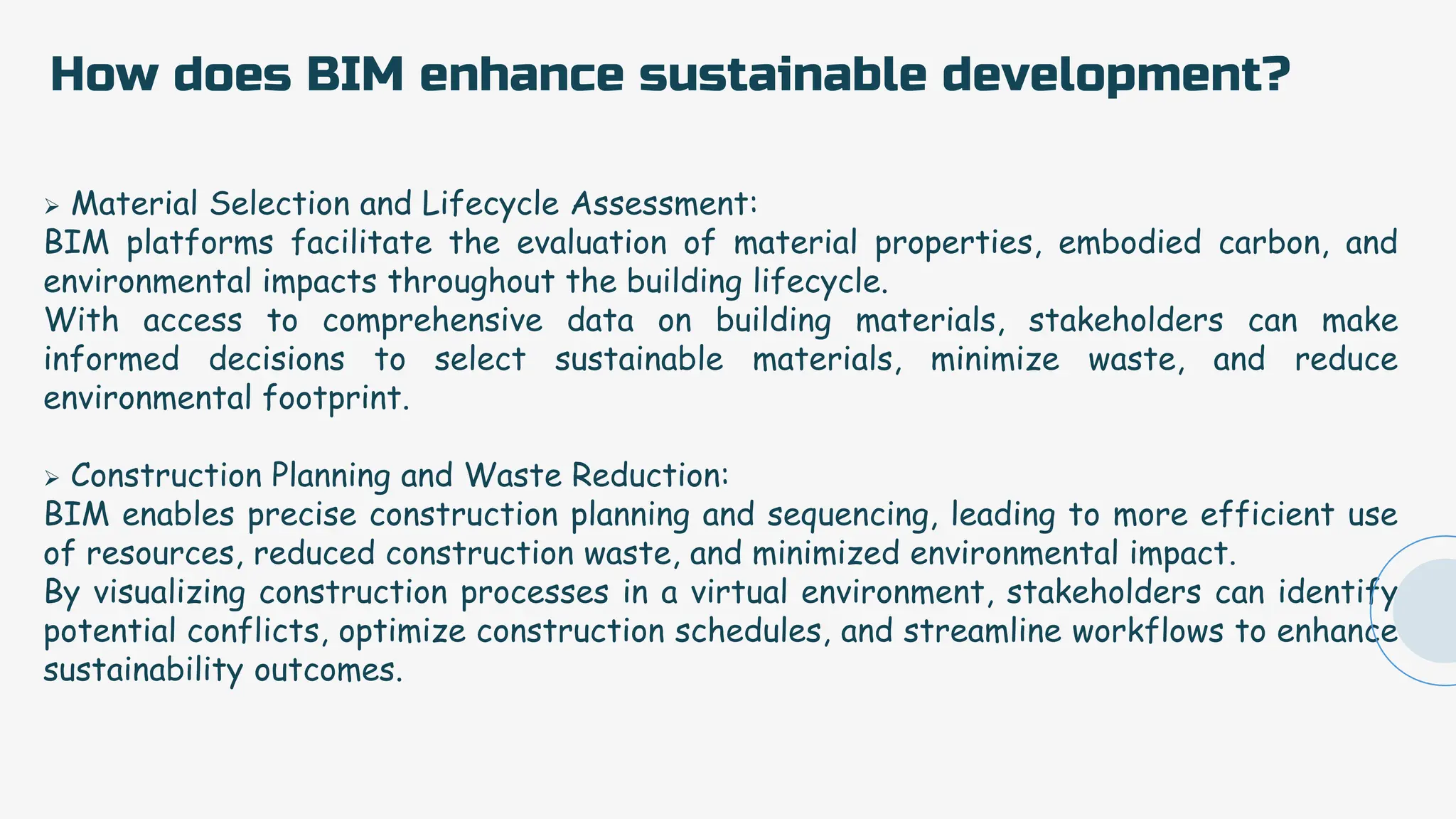 How does BIM enhance sustainable development?

➢ Material Selection and Lifecycle Assessment:
BIM platforms facilitate the evaluation of material properties, embodied carbon, and environmental impacts throughout the building lifecycle.
With access to comprehensive data on building materials, stakeholders can make informed decisions to select sustainable materials, minimize waste, and reduce environmental footprint.

➢ Construction Planning and Waste Reduction:
BIM enables precise construction planning and sequencing, leading to more efficient use of resources, reduced construction waste, and minimized environmental impact.
By visualizing construction processes in a virtual environment, stakeholders can identify potential conflicts, optimize construction schedules, and streamline workflows to enhance sustainability outcomes.